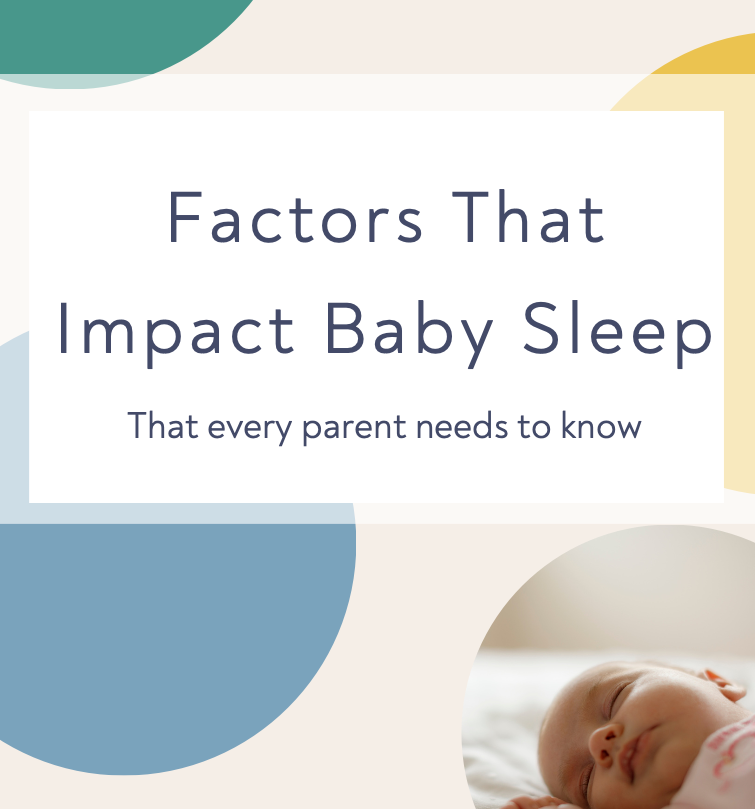 Factors That Impact Baby Sleep

That every parent needs to know